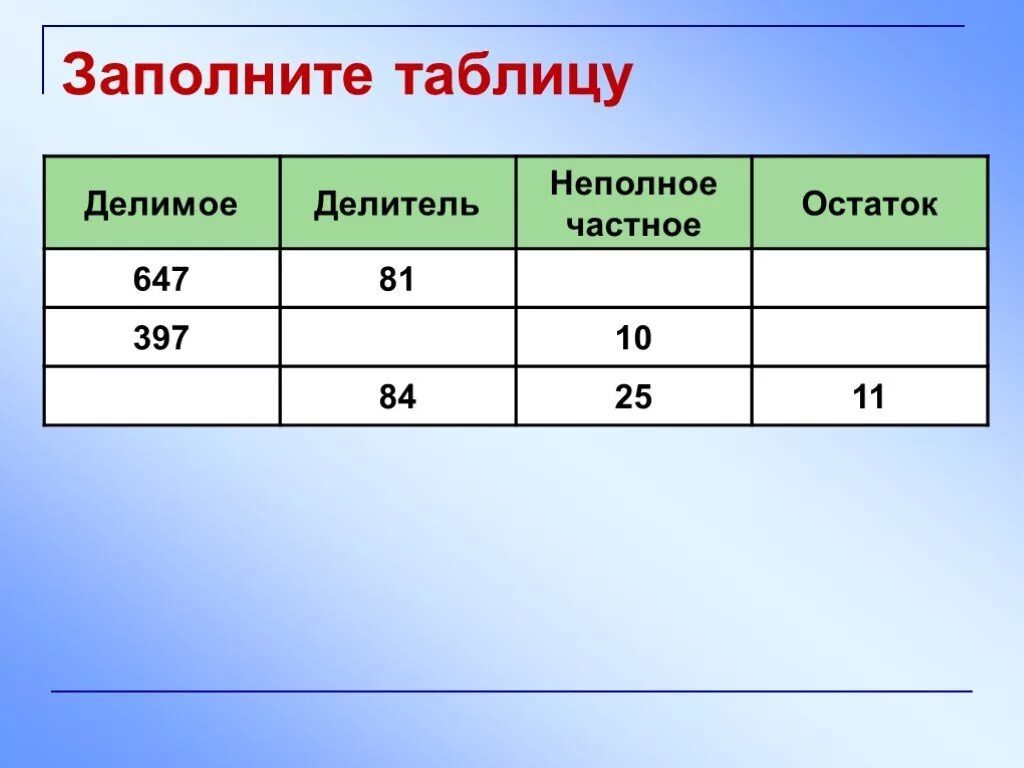 Заполните таблицу

| Делимое | Делитель | Неполное частное | Остаток |
|---|---|---|---|
| 647 | 81 | | |
| 397 | | 10 | |
| | 84 | 25 | 11 |